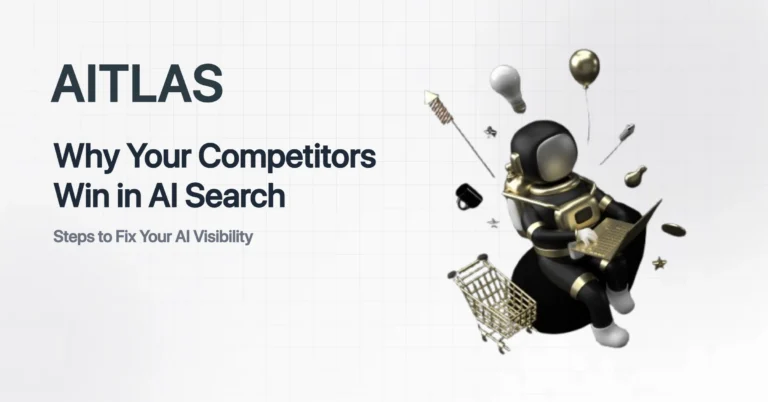 AITLAS

Why Your Competitors Win in AI Search

Steps to Fix Your AI Visibility